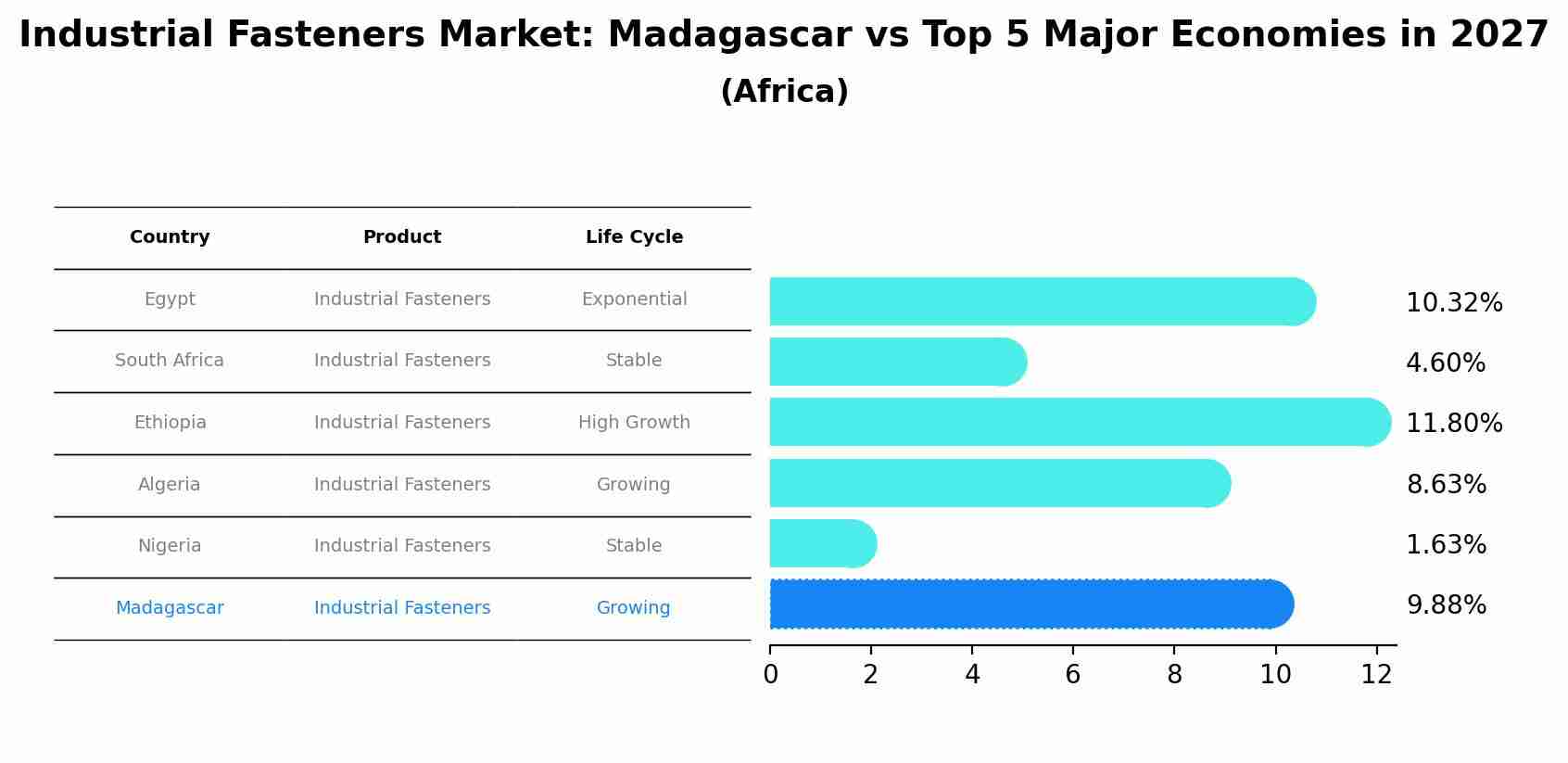 Industrial Fasteners Market: Madagascar vs Top 5 Major Economies in 2027
(Africa)

| Country | Product | Life Cycle |
|---|---|---|
| Egypt | Industrial Fasteners | Exponential |
| South Africa | Industrial Fasteners | Stable |
| Ethiopia | Industrial Fasteners | High Growth |
| Algeria | Industrial Fasteners | Growing |
| Nigeria | Industrial Fasteners | Stable |
| Madagascar | Industrial Fasteners | Growing |

10.32%
4.60%
11.80%
8.63%
1.63%
9.88%

0 2 4 6 8 10 12